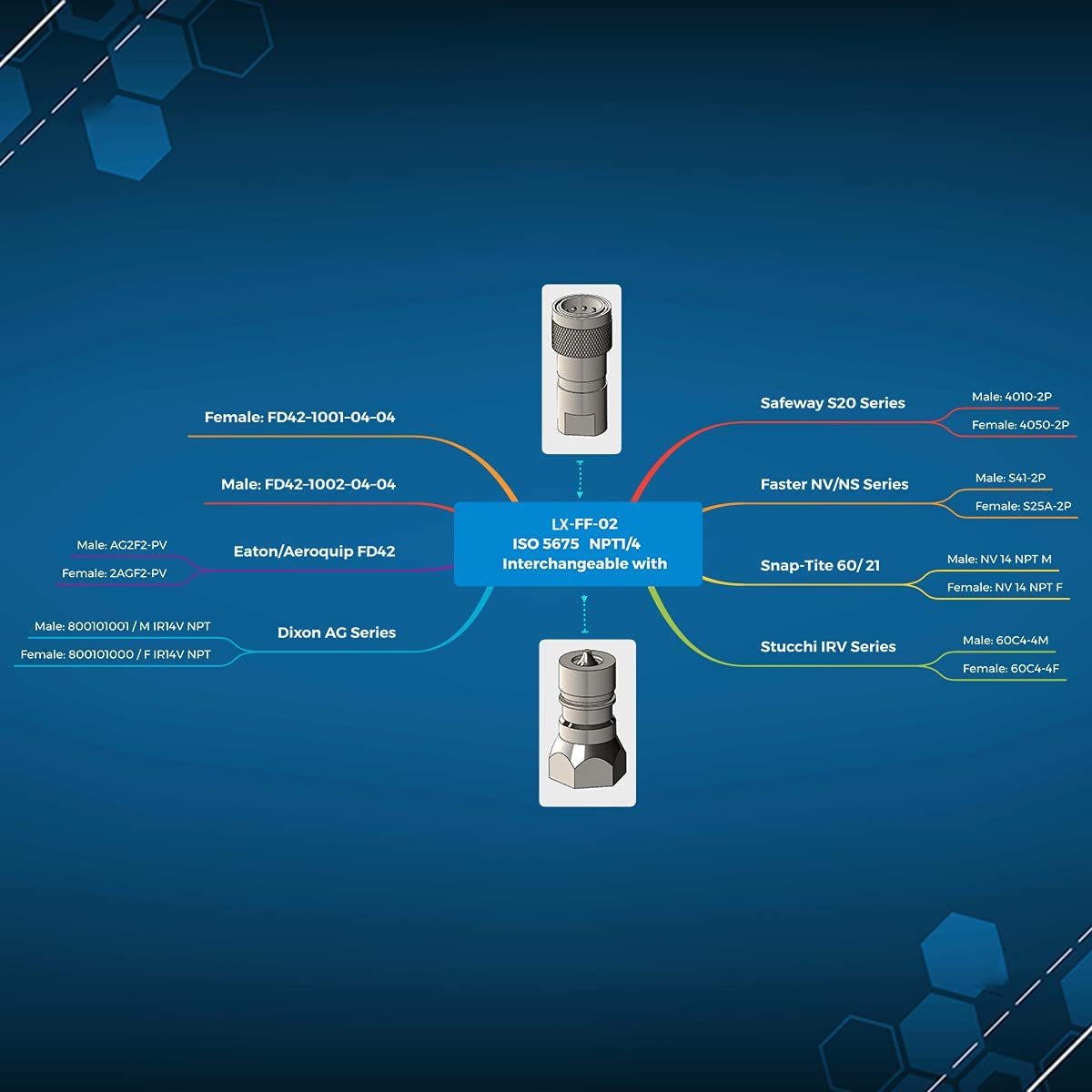 LX-FF-02
ISO 5675 NPT1/4
Interchangeable with

Female: FD42-1001-04-04

Male: FD42-1002-04-04

Eaton/Aeroquip FD42
Male: AG2F2-PV
Female: 2AGF2-PV

Dixon AG Series
Male: 800101001 / M IR14V NPT
Female: 800101000 / F IR14V NPT

Safeway S20 Series
Male: 4010-2P
Female: 4050-2P

Faster NV/NS Series
Male: S41-2P
Female: S25A-2P

Snap-Tite 60/ 21
Male: NV 14 NPT M
Female: NV 14 NPT F

Stucchi IRV Series
Male: 60C4-4M
Female: 60C4-4F